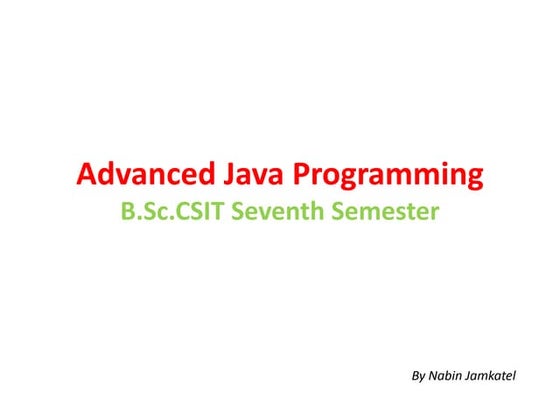 Advanced Java Programming
B.Sc.CSIT Seventh Semester

By Nabin Jamkatel